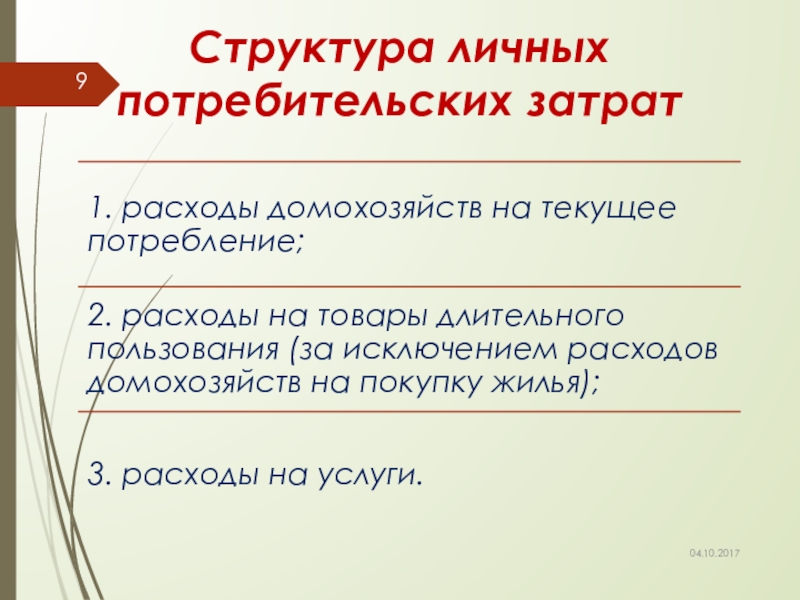 9

Структура личных потребительских затрат

1. расходы домохозяйств на текущее потребление;

2. расходы на товары длительного пользования (за исключением расходов домохозяйств на покупку жилья);

3. расходы на услуги.

04.10.2017